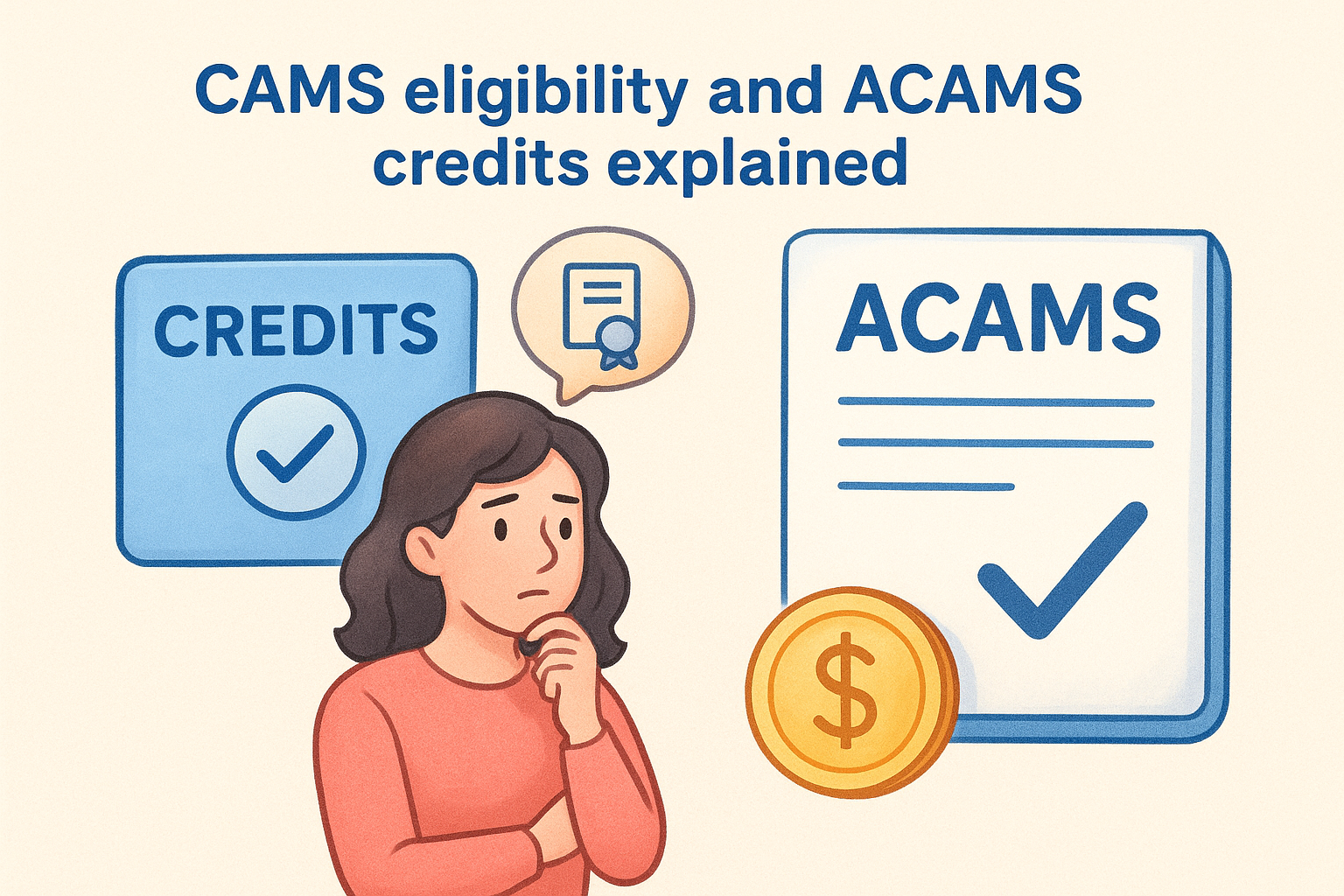 CAMS eligibility and ACAMS credits explained

CREDITS

ACAMS

$